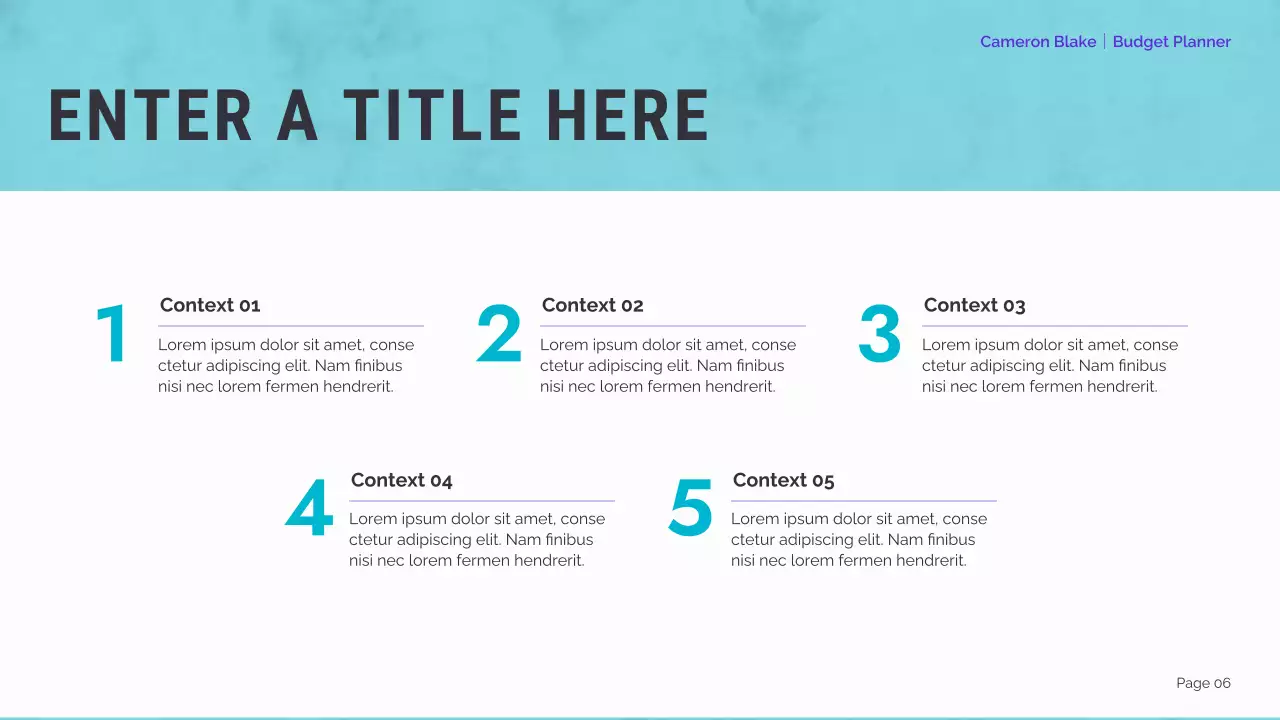 Cameron Blake | Budget Planner

ENTER A TITLE HERE

1
Context 01
Lorem ipsum dolor sit amet, conse ctetur adipiscing elit. Nam finibus nisi nec lorem fermen hendrerit.

2
Context 02
Lorem ipsum dolor sit amet, conse ctetur adipiscing elit. Nam finibus nisi nec lorem fermen hendrerit.

3
Context 03
Lorem ipsum dolor sit amet, conse ctetur adipiscing elit. Nam finibus nisi nec lorem fermen hendrerit.

4
Context 04
Lorem ipsum dolor sit amet, conse ctetur adipiscing elit. Nam finibus nisi nec lorem fermen hendrerit.

5
Context 05
Lorem ipsum dolor sit amet, conse ctetur adipiscing elit. Nam finibus nisi nec lorem fermen hendrerit.

Page 06